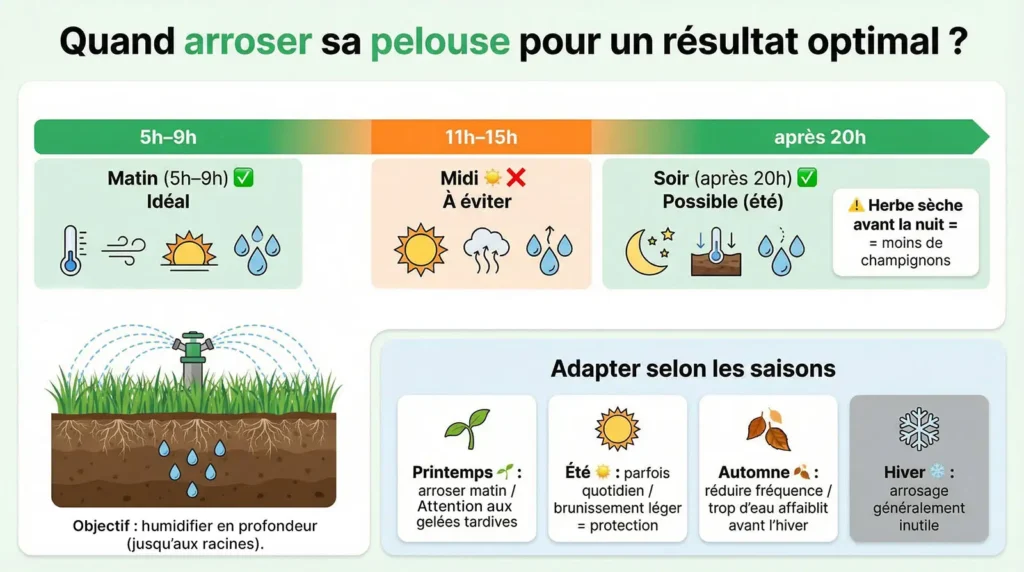 Quand arroser sa pelouse pour un résultat optimal ?

5h–9h

11h–15h

après 20h

Matin (5h–9h) ✅
Idéal

Midi ☀️❌
À éviter

Soir (après 20h) ✅
Possible (été)

⚠️ Herbe sèche avant la nuit = = moins de champignons

Objectif : humidifier en profondeur (jusqu'aux racines).

Adapter selon les saisons

Printemps 🌱 : arroser matin / Attention aux gelées tardives

Été ☀️ : parfois quotidien / brunissement léger = protection

Automne 🍂 : réduire fréquence / trop d'eau affaiblit avant l'hiver

Hiver ❄️ : arrosage généralement inutile